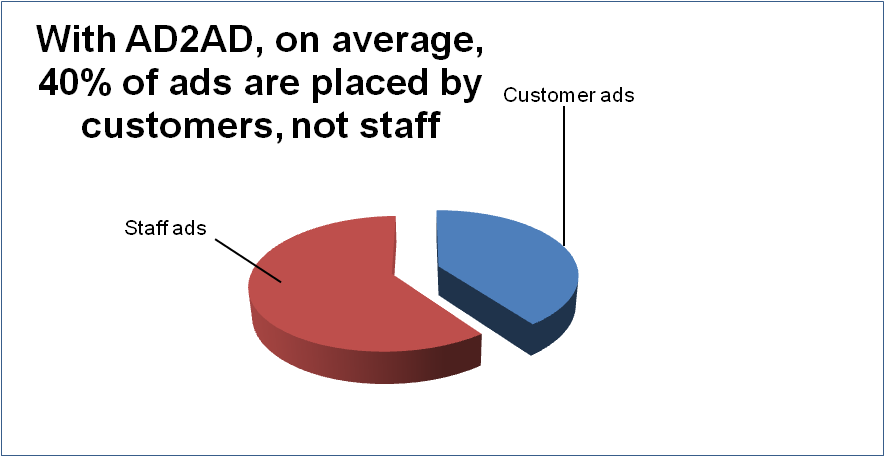 With AD2AD, on average, 40% of ads are placed by customers, not staff

Customer ads

Staff ads